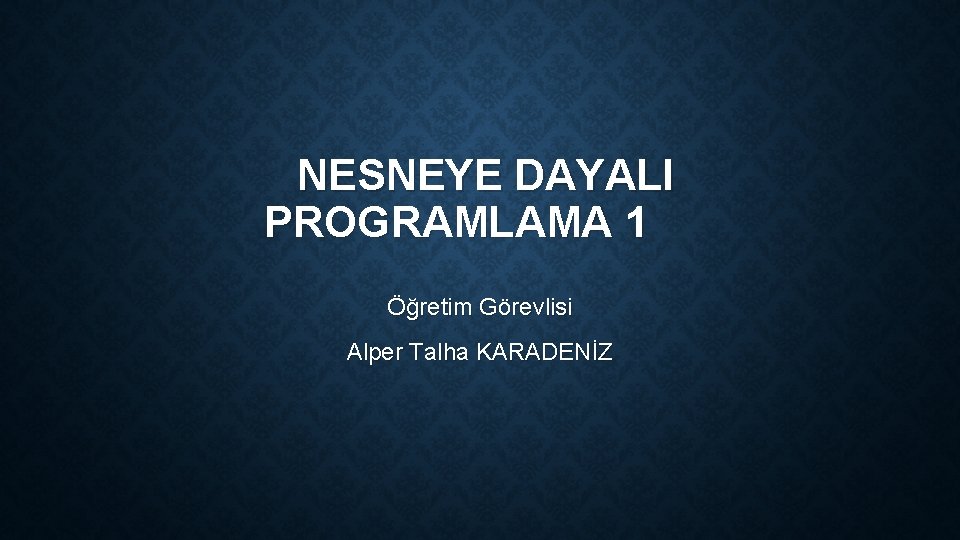 NESNEYE DAYALI PROGRAMLAMA 1

Öğretim Görevlisi

Alper Talha KARADENİZ